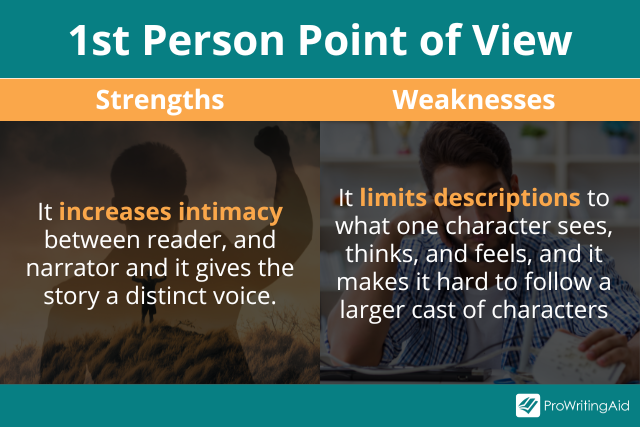 1st Person Point of View

Strengths

It increases intimacy between reader, and narrator and it gives the story a distinct voice.

Weaknesses

It limits descriptions to what one character sees, thinks, and feels, and it makes it hard to follow a larger cast of characters

ProWritingAid